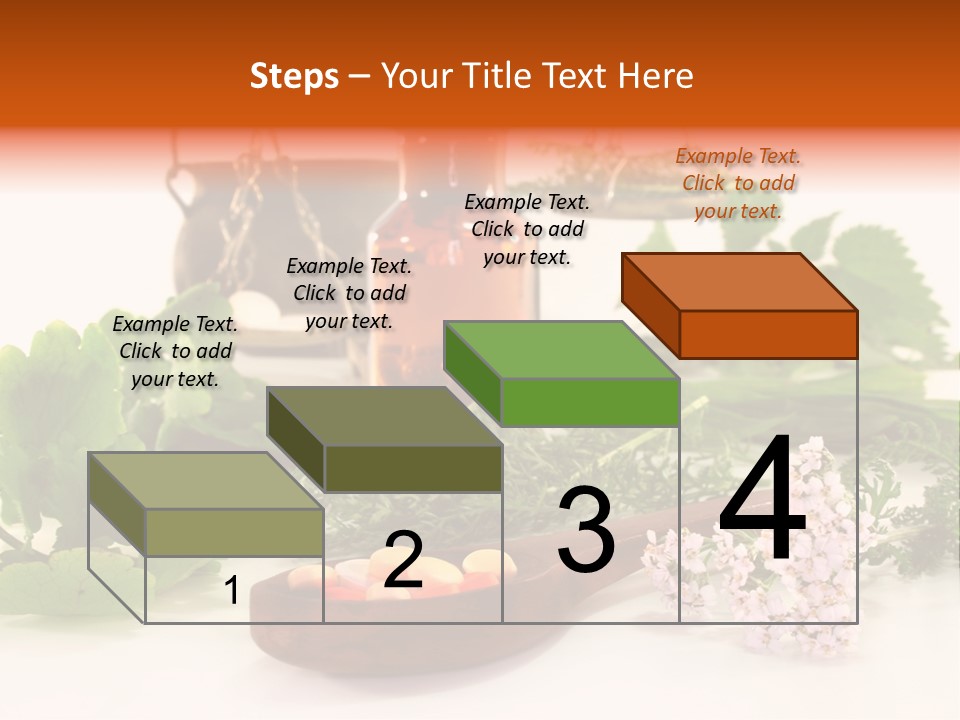 Steps – Your Title Text Here

Example Text. Click to add your text.

Example Text. Click to add your text.

Example Text. Click to add your text.

Example Text. Click to add your text.

1

2

3

4